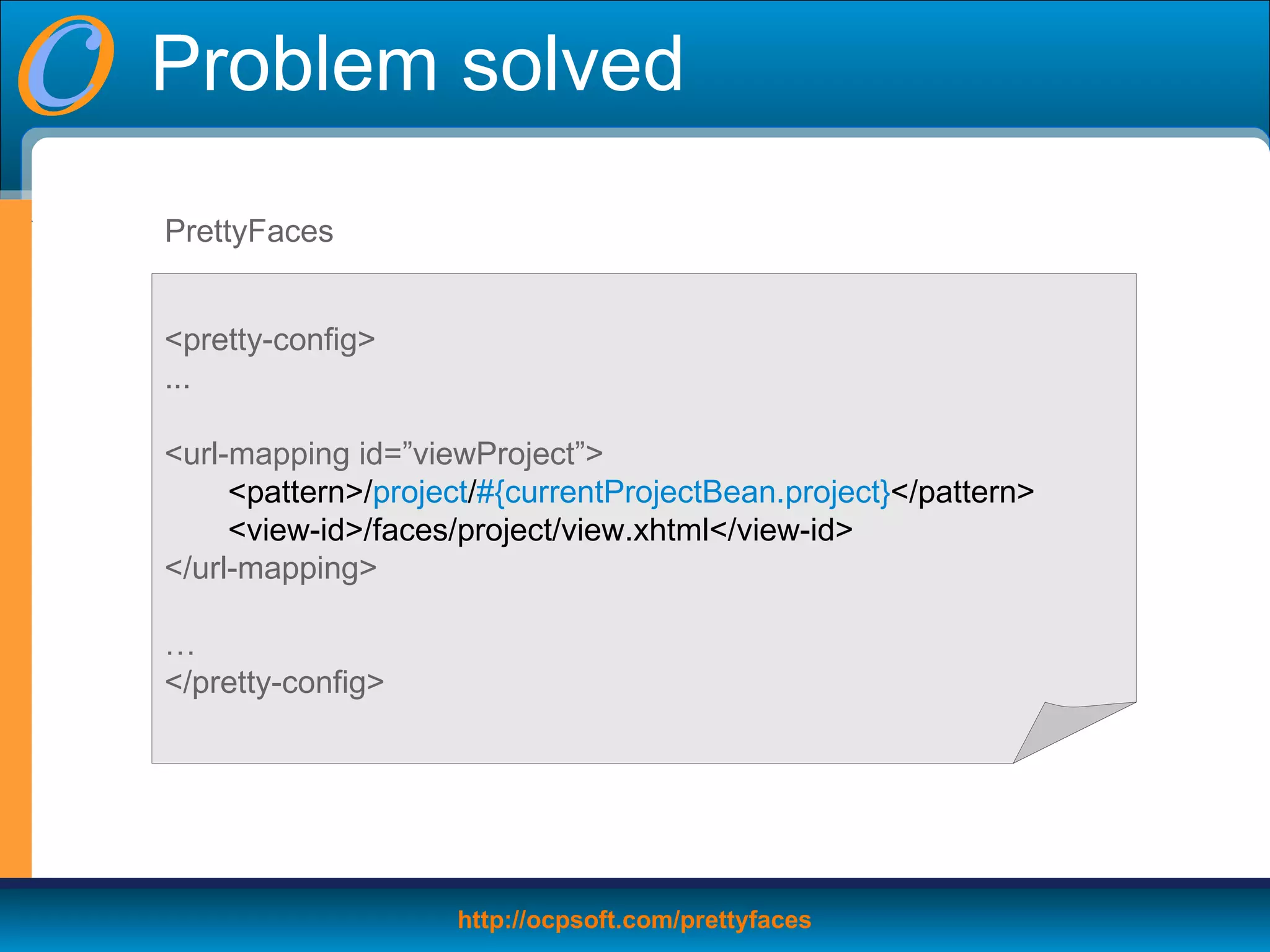 Problem solved

PrettyFaces

<pretty-config>
...

<url-mapping id=”viewProject”>
<pattern>/project/#{currentProjectBean.project}</pattern>
<view-id>/faces/project/view.xhtml</view-id>
</url-mapping>

…
</pretty-config>

http://ocpsoft.com/prettyfaces